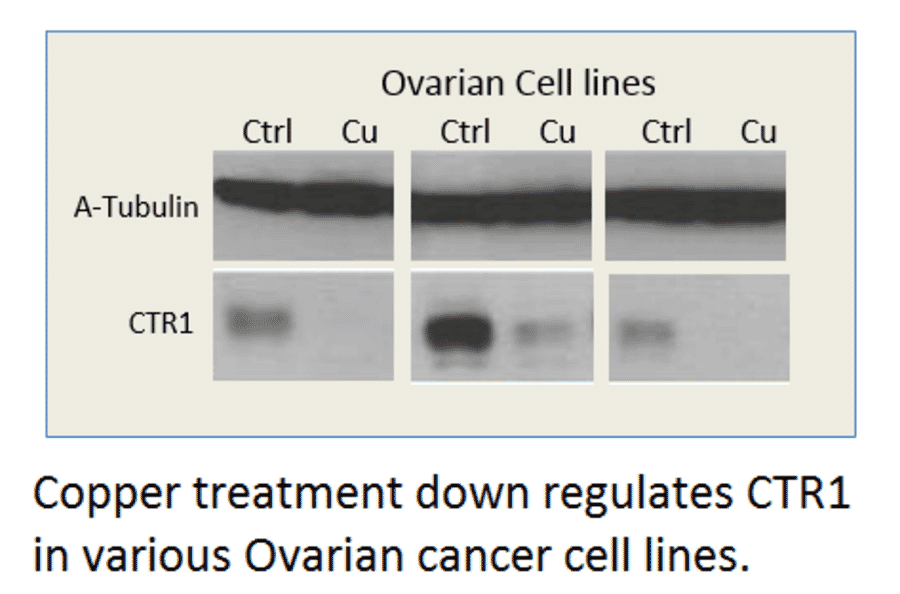 Ovarian Cell lines

Ctrl Cu Ctrl Cu Ctrl Cu

A-Tubulin

CTR1

Copper treatment down regulates CTR1 in various Ovarian cancer cell lines.